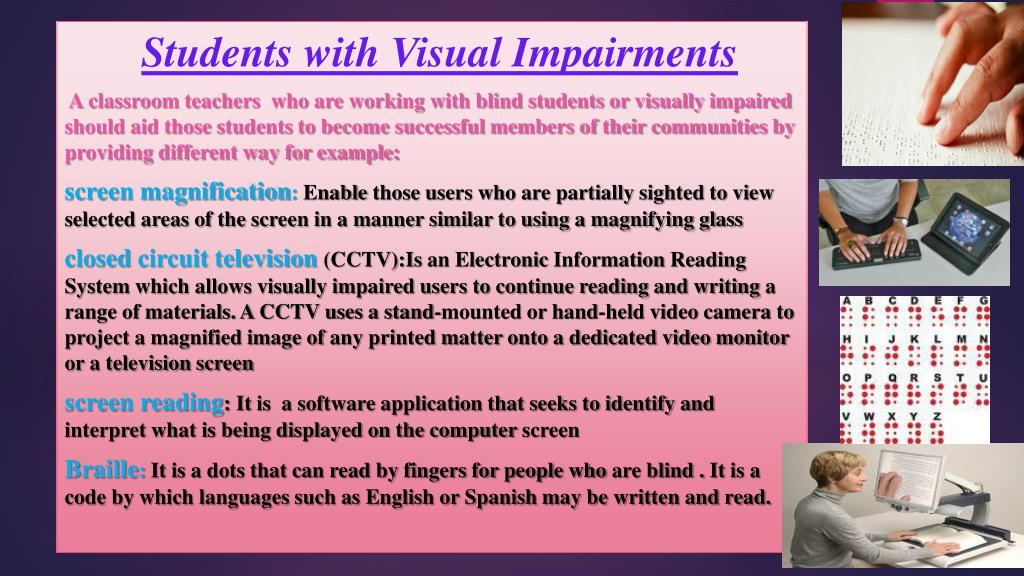 Students with Visual Impairments

A classroom teachers who are working with blind students or visually impaired should aid those students to become successful members of their communities by providing different way for example:

screen magnification: Enable those users who are partially sighted to view selected areas of the screen in a manner similar to using a magnifying glass

closed circuit television (CCTV):Is an Electronic Information Reading System which allows visually impaired users to continue reading and writing a range of materials. A CCTV uses a stand-mounted or hand-held video camera to project a magnified image of any printed matter onto a dedicated video monitor or a television screen

screen reading: It is a software application that seeks to identify and interpret what is being displayed on the computer screen

Braille: It is a dots that can read by fingers for people who are blind . It is a code by which languages such as English or Spanish may be written and read.

A B C D E F G
H I J K L M N
O P Q R S T U
V W X Y Z